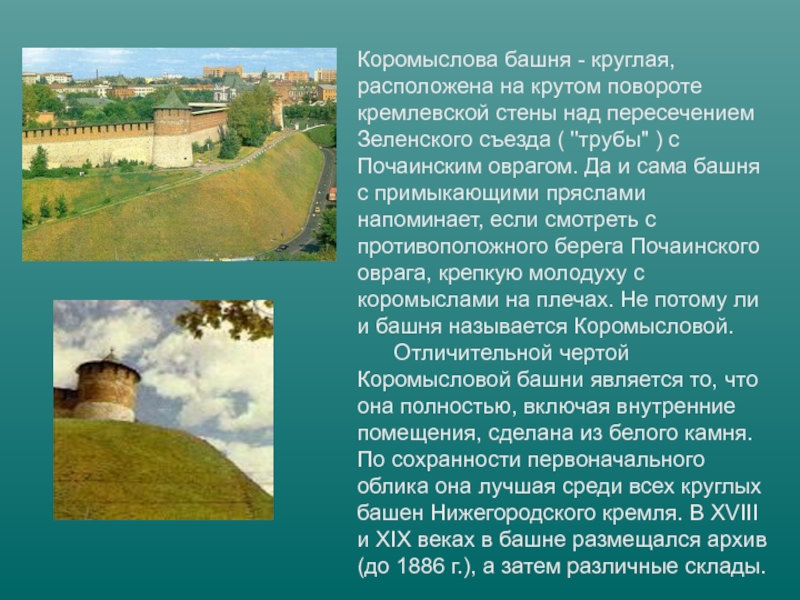 Коромыслова башня - круглая, расположена на крутом повороте кремлевской стены над пересечением Зеленского съезда ( "трубы" ) с Почаинским оврагом. Да и сама башня с примыкающими пряслами напоминает, если смотреть с противоположного берега Почаинского оврага, крепкую молодуху с коромыслами на плечах. Не потому ли и башня называется Коромысловой.

Отличительной чертой Коромысловой башни является то, что она полностью, включая внутренние помещения, сделана из белого камня. По сохранности первоначального облика она лучшая среди всех круглых башен Нижегородского кремля. В XVIII и XIX веках в башне размещался архив (до 1886 г.), а затем различные склады.